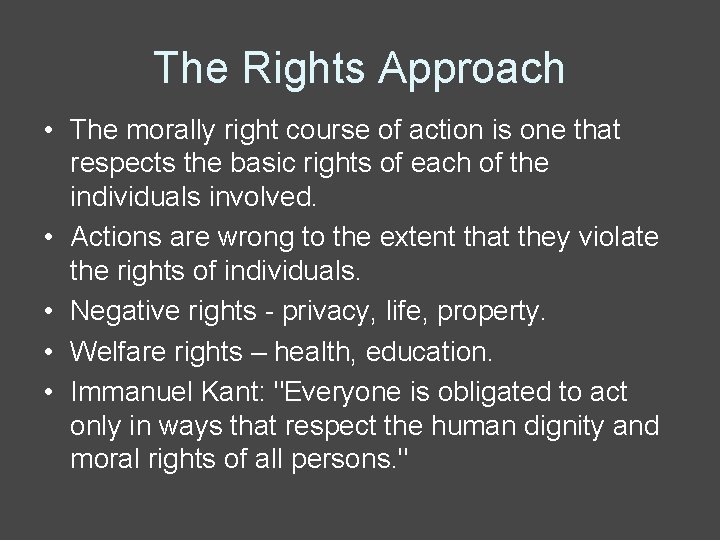 The Rights Approach

• The morally right course of action is one that respects the basic rights of each of the individuals involved.
• Actions are wrong to the extent that they violate the rights of individuals.
• Negative rights - privacy, life, property.
• Welfare rights – health, education.
• Immanuel Kant: "Everyone is obligated to act only in ways that respect the human dignity and moral rights of all persons."